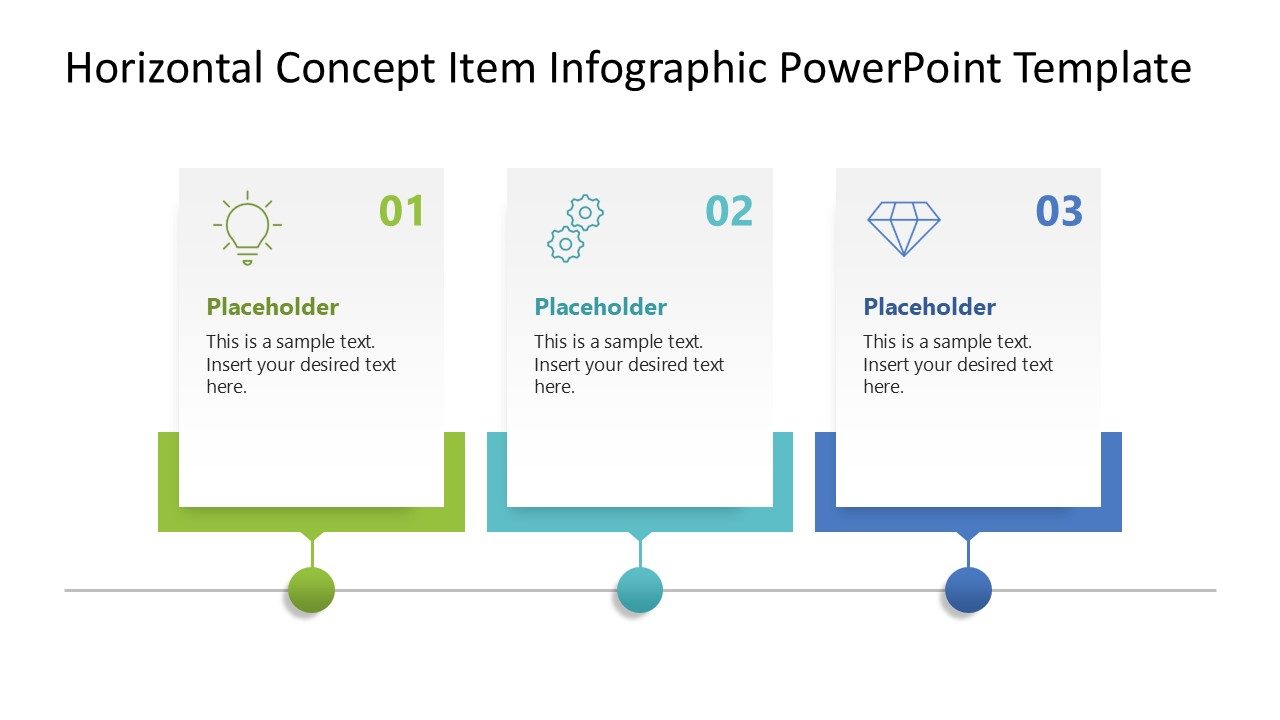 Horizontal Concept Item Infographic PowerPoint Template

01

Placeholder

This is a sample text. Insert your desired text here.

02

Placeholder

This is a sample text. Insert your desired text here.

03

Placeholder

This is a sample text. Insert your desired text here.